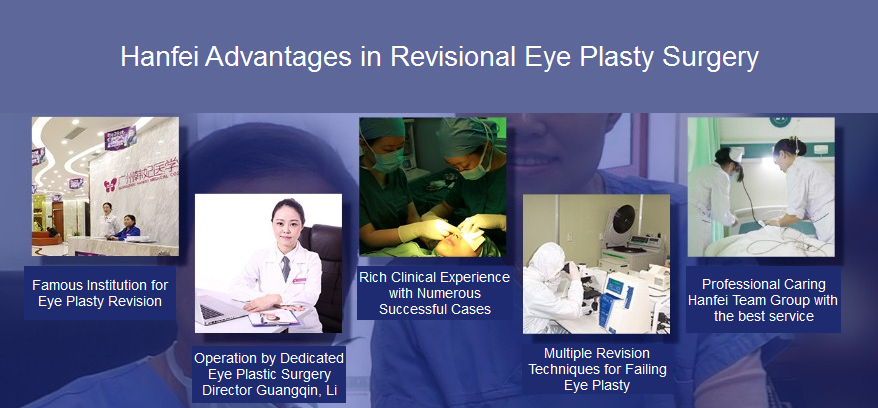 Hanfei Advantages in Revisional Eye Plasty Surgery

Famous Institution for Eye Plasty Revision

Operation by Dedicated Eye Plastic Surgery Director Guangqin, Li

Rich Clinical Experience with Numerous Successful Cases

Multiple Revision Techniques for Failing Eye Plasty

Professional Caring Hanfei Team Group with the best service